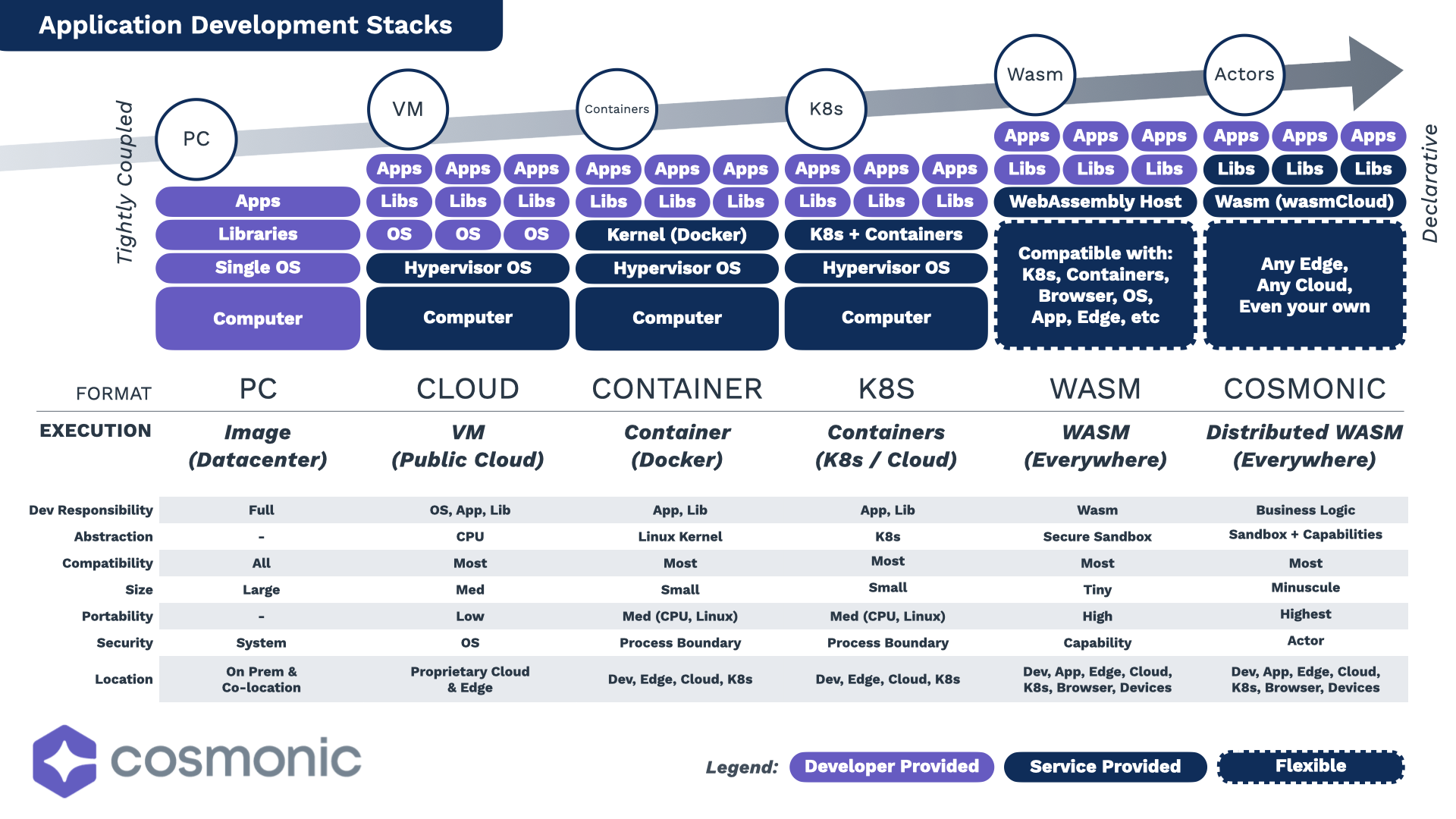 Application Development Stacks

Tightly Coupled

Declarative

PC
Apps
Libraries
Single OS
Computer

VM
Apps Apps Apps
Libs Libs Libs
OS OS OS
Hypervisor OS
Computer

Containers
Apps Apps Apps
Libs Libs Libs
Kernel (Docker)
Hypervisor OS
Computer

K8s
Apps Apps Apps
Libs Libs Libs
K8s + Containers
Hypervisor OS
Computer

Wasm
Apps Apps Apps
Libs Libs Libs
WebAssembly Host
Compatible with: K8s, Containers, Browser, OS, App, Edge, etc

Actors
Apps Apps Apps
Libs Libs Libs
Wasm (wasmCloud)
Any Edge, Any Cloud, Even your own

| FORMAT | PC | CLOUD | CONTAINER | K8S | WASM | COSMONIC |
|---|---|---|---|---|---|---|
| EXECUTION | Image (Datacenter) | VM (Public Cloud) | Container (Docker) | Containers (K8s / Cloud) | WASM (Everywhere) | Distributed WASM (Everywhere) |
| Dev Responsibility | Full | OS, App, Lib | App, Lib | App, Lib | Wasm | Business Logic |
| Abstraction | - | CPU | Linux Kernel | K8s | Secure Sandbox | Sandbox + Capabilities |
| Compatibility | All | Most | Most | Most | Most | Most |
| Size | Large | Med | Small | Small | Tiny | Minuscule |
| Portability | - | Low | Med (CPU, Linux) | Med (CPU, Linux) | High | Highest |
| Security | System | OS | Process Boundary | Process Boundary | Capability | Actor |
| Location | On Prem & Co-location | Proprietary Cloud & Edge | Dev, Edge, Cloud, K8s | Dev, Edge, Cloud, K8s | Dev, App, Edge, Cloud, K8s, Browser, Devices | Dev, App, Edge, Cloud, K8s, Browser, Devices |

cosmonic

Legend: Developer Provided Service Provided Flexible